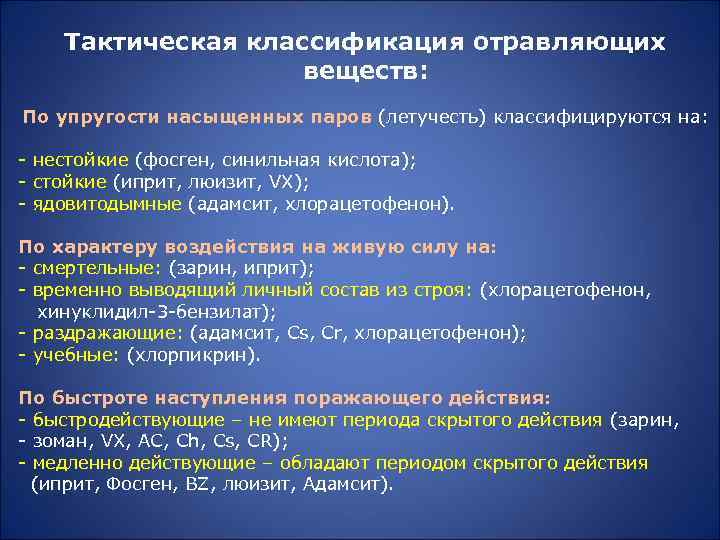 Тактическая классификация отравляющих веществ:

По упругости насыщенных паров (летучесть) классифицируются на:

- нестойкие (фосген, синильная кислота);
- стойкие (иприт, люизит, VX);
- ядовитодымные (адамсит, хлорацетофенон).

По характеру воздействия на живую силу на:
- смертельные: (зарин, иприт);
- временно выводящий личный состав из строя: (хлорацетофенон, хинуклидил-3-бензилат);
- раздражающие: (адамсит, Cs, Cr, хлорацетофенон);
- учебные: (хлорпикрин).

По быстроте наступления поражающего действия:
- быстродействующие – не имеют периода скрытого действия (зарин,
- зоман, VX, AC, Ch, Cs, CR);
- медленно действующие – обладают периодом скрытого действия (иприт, Фосген, BZ, люизит, Адамсит).